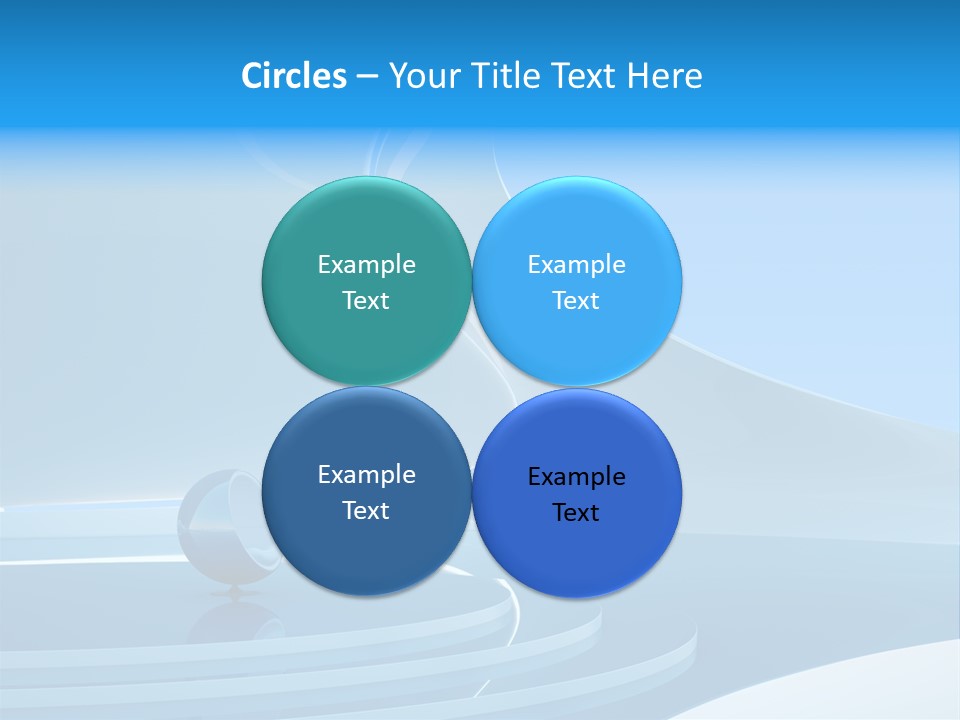 Circles – Your Title Text Here

Example Text

Example Text

Example Text

Example Text